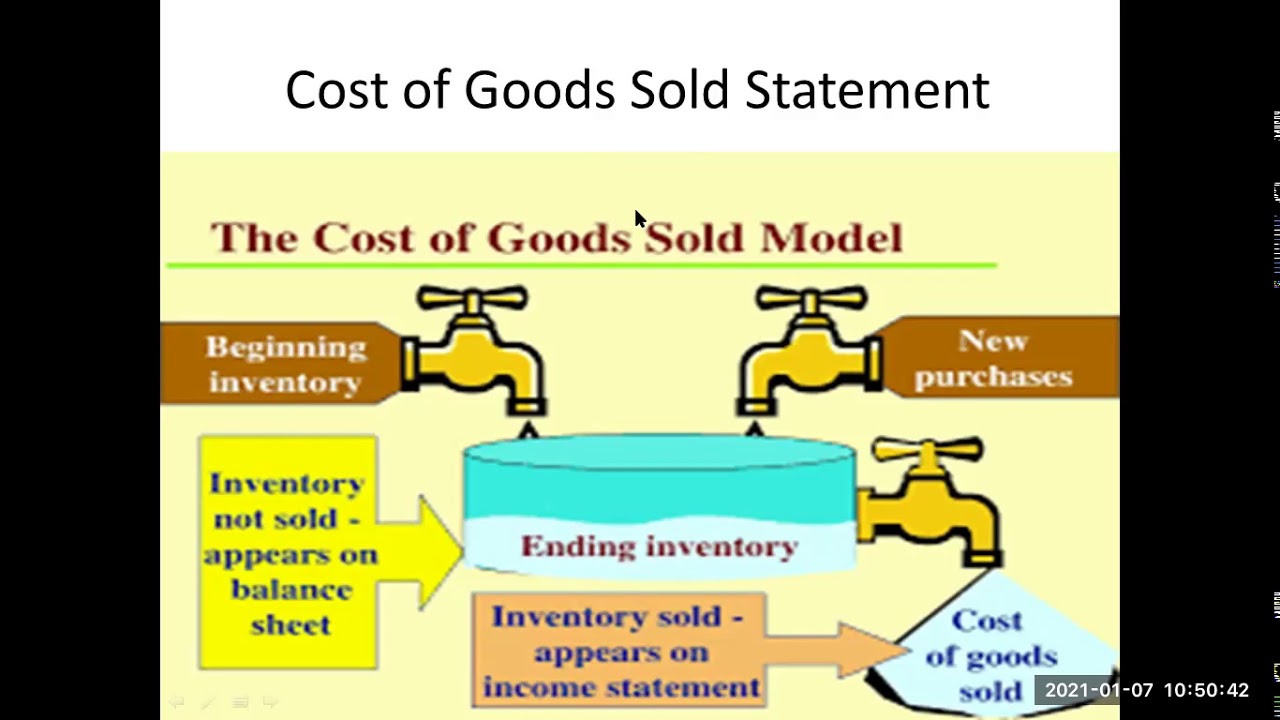 Cost of Goods Sold Statement

The Cost of Goods Sold Model

Beginning inventory

New purchases

Inventory not sold - appears on balance sheet

Ending inventory

Inventory sold - appears on income statement

Cost of goods sold

2021-01-07 10:50:42